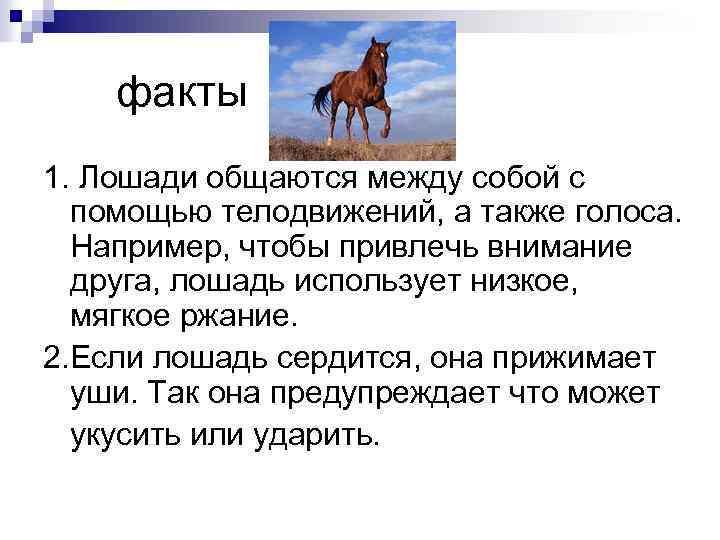 факты

1. Лошади общаются между собой с помощью телодвижений, а также голоса. Например, чтобы привлечь внимание друга, лошадь использует низкое, мягкое ржание.

2.Если лошадь сердится, она прижимает уши. Так она предупреждает что может укусить или ударить.